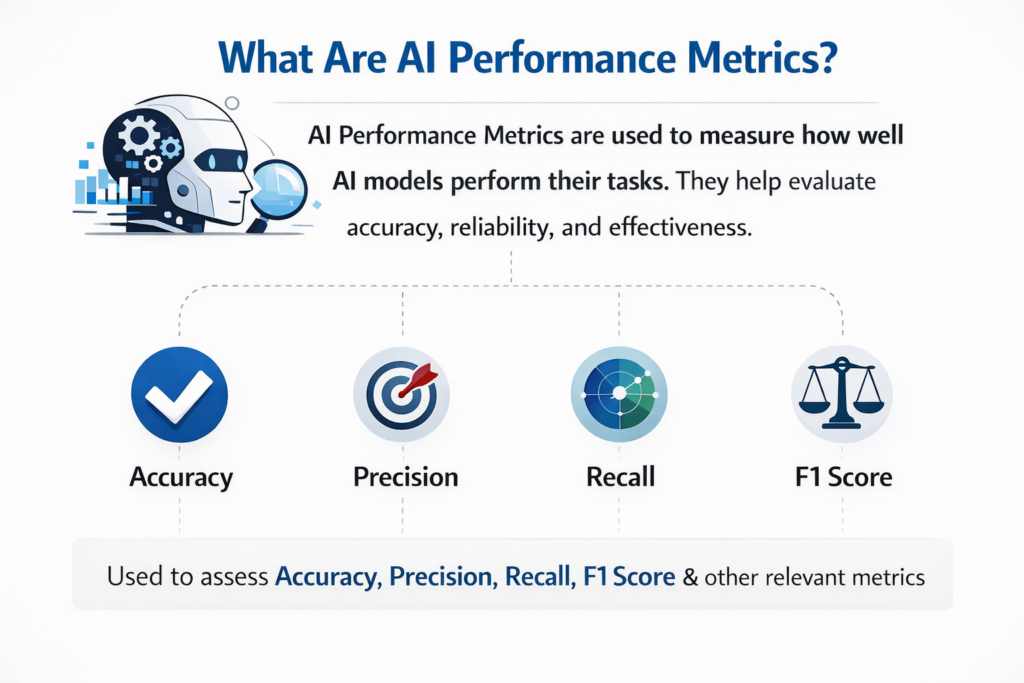 What Are AI Performance Metrics?

AI Performance Metrics are used to measure how well AI models perform their tasks. They help evaluate accuracy, reliability, and effectiveness.

Accuracy

Precision

Recall

F1 Score

Used to assess Accuracy, Precision, Recall, F1 Score & other relevant metrics